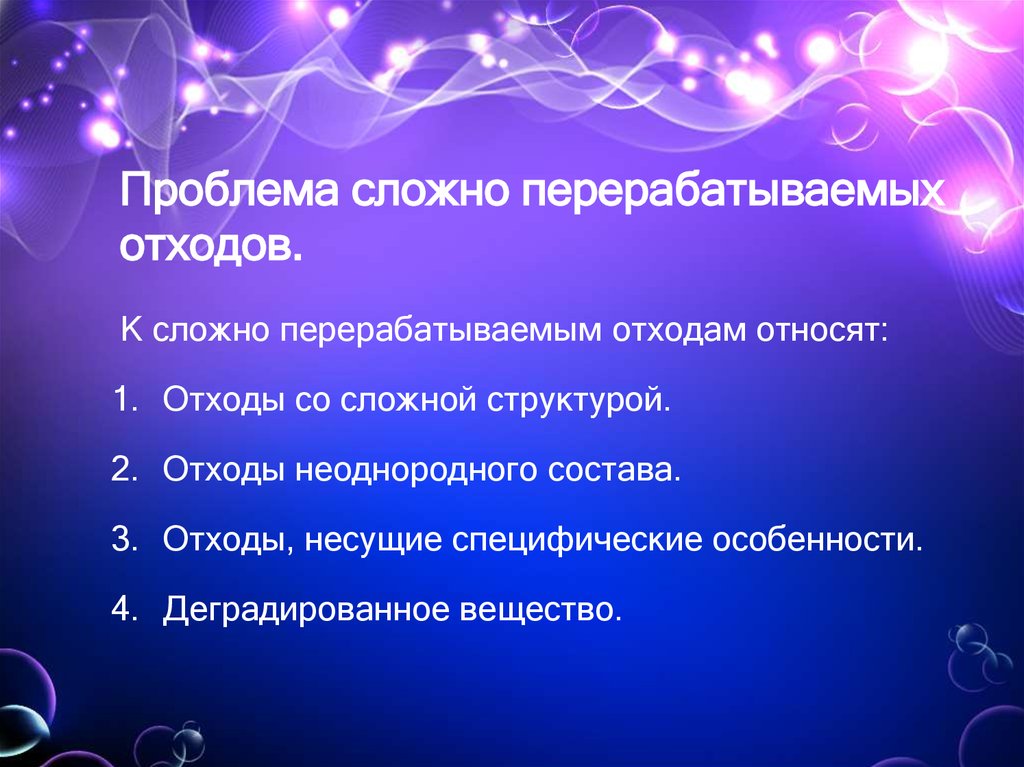 Проблема сложно перерабатываемых отходов.

К сложно перерабатываемым отходам относят:

1. Отходы со сложной структурой.

2. Отходы неоднородного состава.

3. Отходы, несущие специфические особенности.

4. Деградированное вещество.